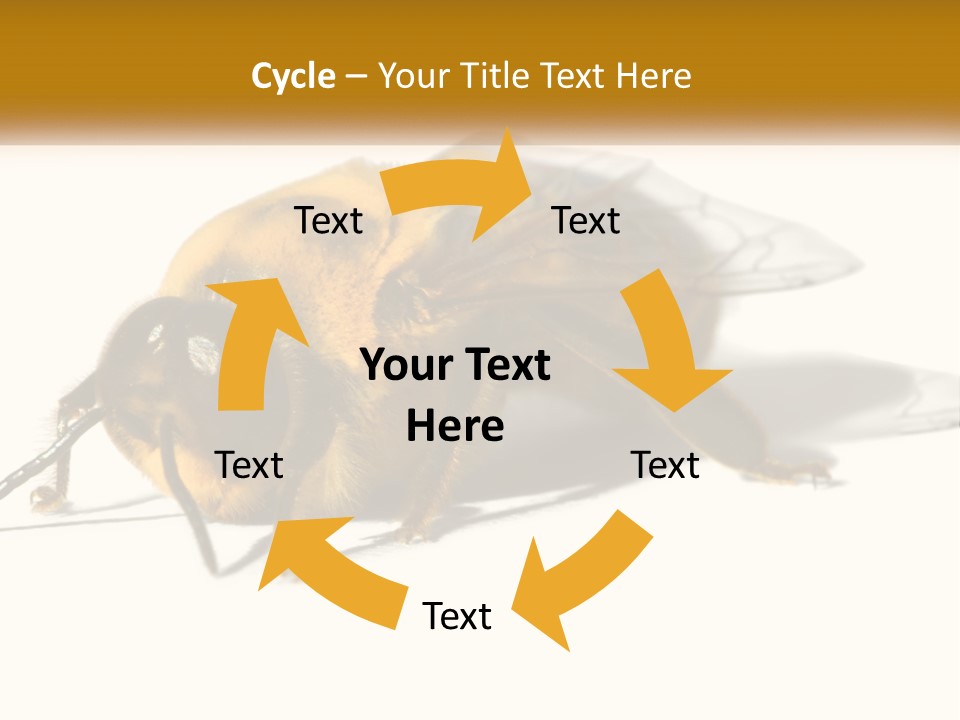 Cycle – Your Title Text Here

Text

Text

Your Text Here

Text

Text

Text